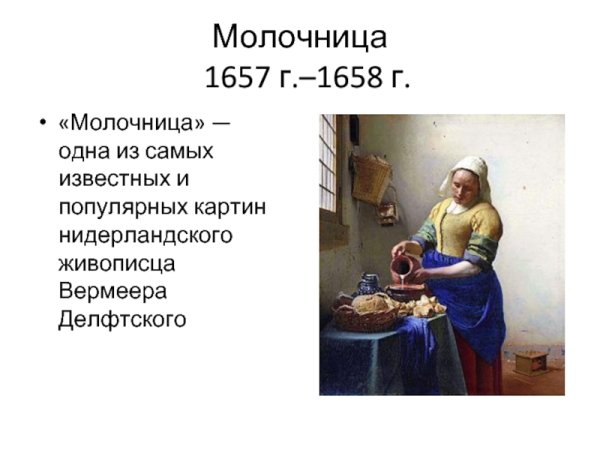 Молочница
1657 г.–1658 г.

• «Молочница» — одна из самых известных и популярных картин нидерландского живописца Вермеера Делфтского